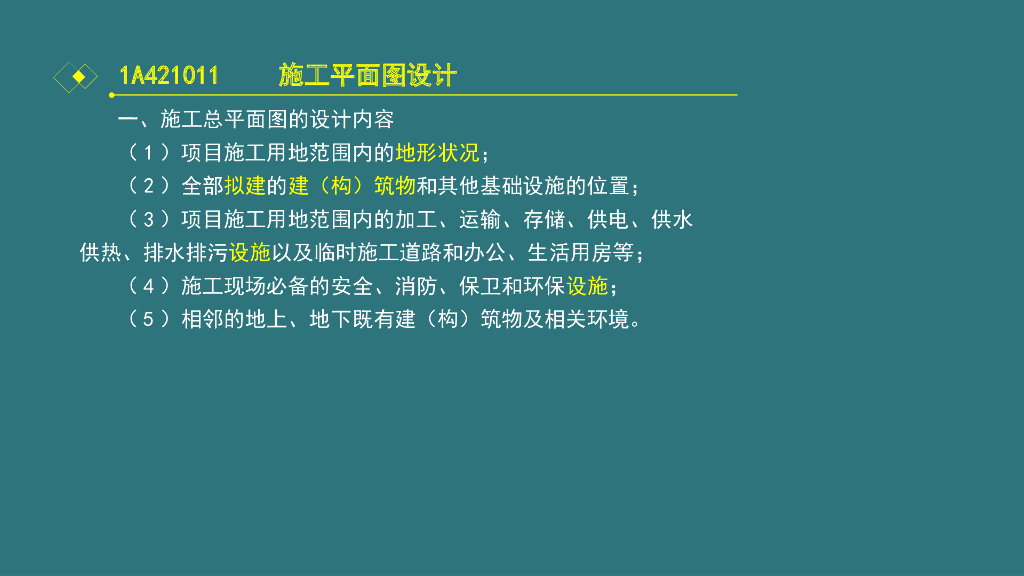 1A421011　　施工平面图设计

一、施工总平面图的设计内容

（1）项目施工用地范围内的地形状况；

（2）全部拟建的建（构）筑物和其他基础设施的位置；

（3）项目施工用地范围内的加工、运输、存储、供电、供水供热、排水排污设施以及临时施工道路和办公、生活用房等；

（4）施工现场必备的安全、消防、保卫和环保设施；

（5）相邻的地上、地下既有建（构）筑物及相关环境。